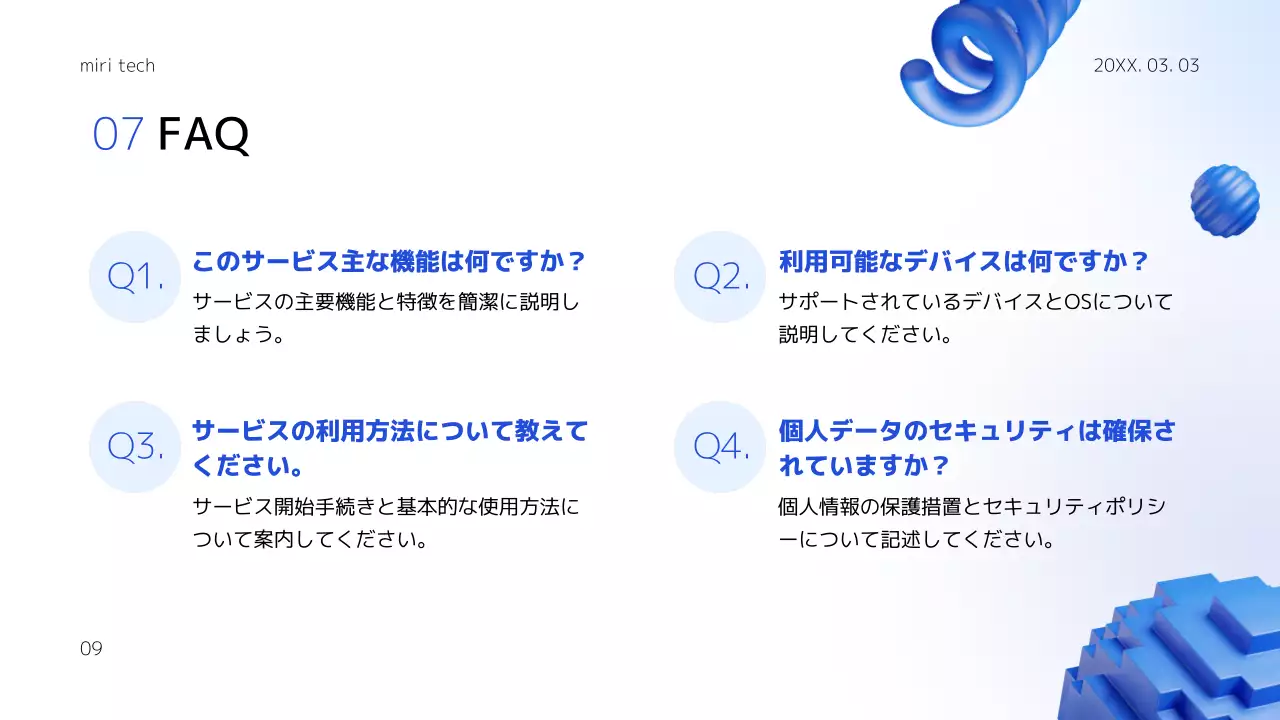 miri tech

20XX. 03. 03

07 FAQ

Q1.

このサービス主な機能は何ですか？

サービスの主要機能と特徴を簡潔に説明しましょう。

Q2.

利用可能なデバイスは何ですか？

サポートされているデバイスとOSについて説明してください。

Q3.

サービスの利用方法について教えてください。

サービス開始手続きと基本的な使用方法について案内してください。

Q4.

個人データのセキュリティは確保されていますか？

個人情報の保護措置とセキュリティポリシーについて記述してください。

09